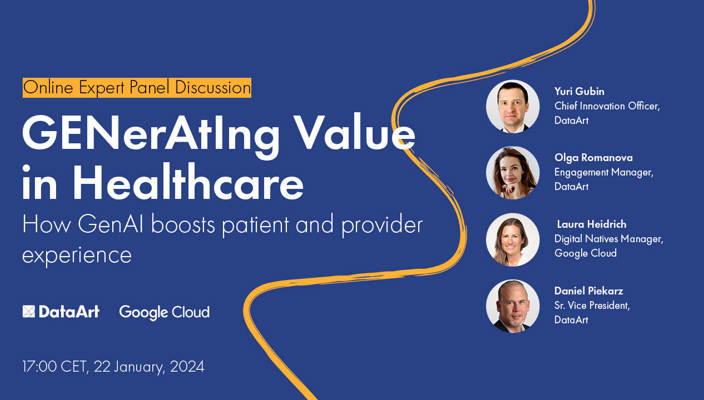 Online Expert Panel Discussion

GENerAtIng Value in Healthcare

How GenAI boosts patient and provider experience

DataArt Google Cloud

17:00 CET, 22 January, 2024

Yuri Gubin
Chief Innovation Officer, DataArt

Olga Romanova
Engagement Manager, DataArt

Laura Heidrich
Digital Natives Manager, Google Cloud

Daniel Piekarz
Sr. Vice President, DataArt